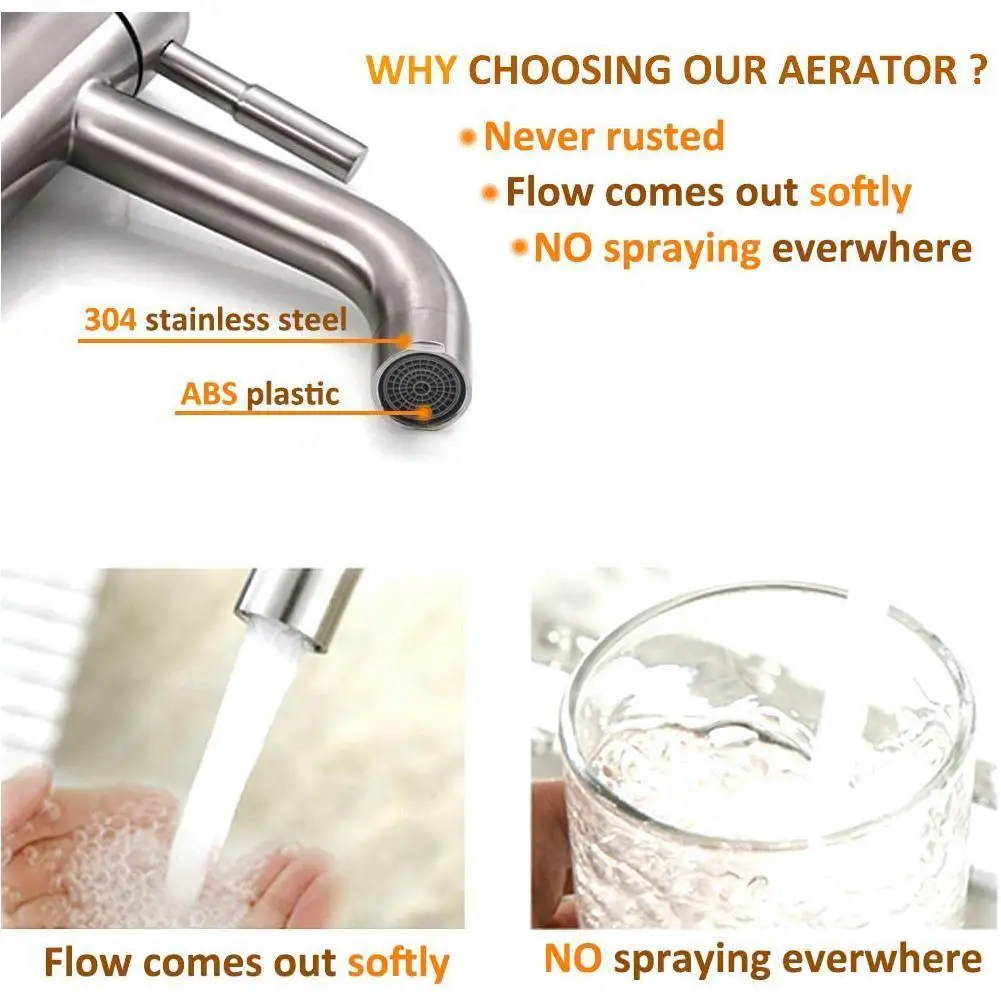 WHY CHOOSING OUR AERATOR ?
Never rusted
Flow comes out softly
NO spraying everwhere

304 stainless steel
ABS plastic

Flow comes out softly
NO spraying everwhere